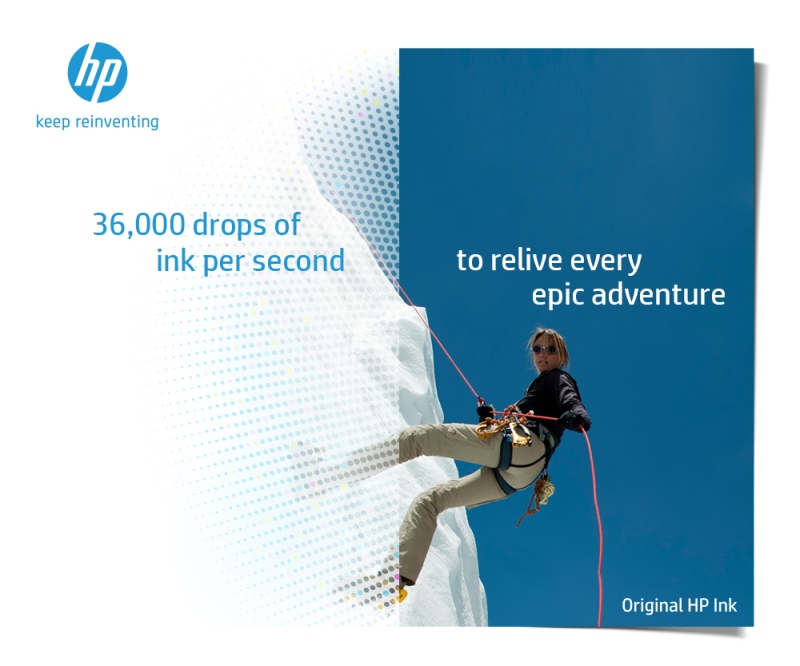 hp
keep reinventing

36,000 drops of ink per second

to relive every epic adventure

Original HP Ink